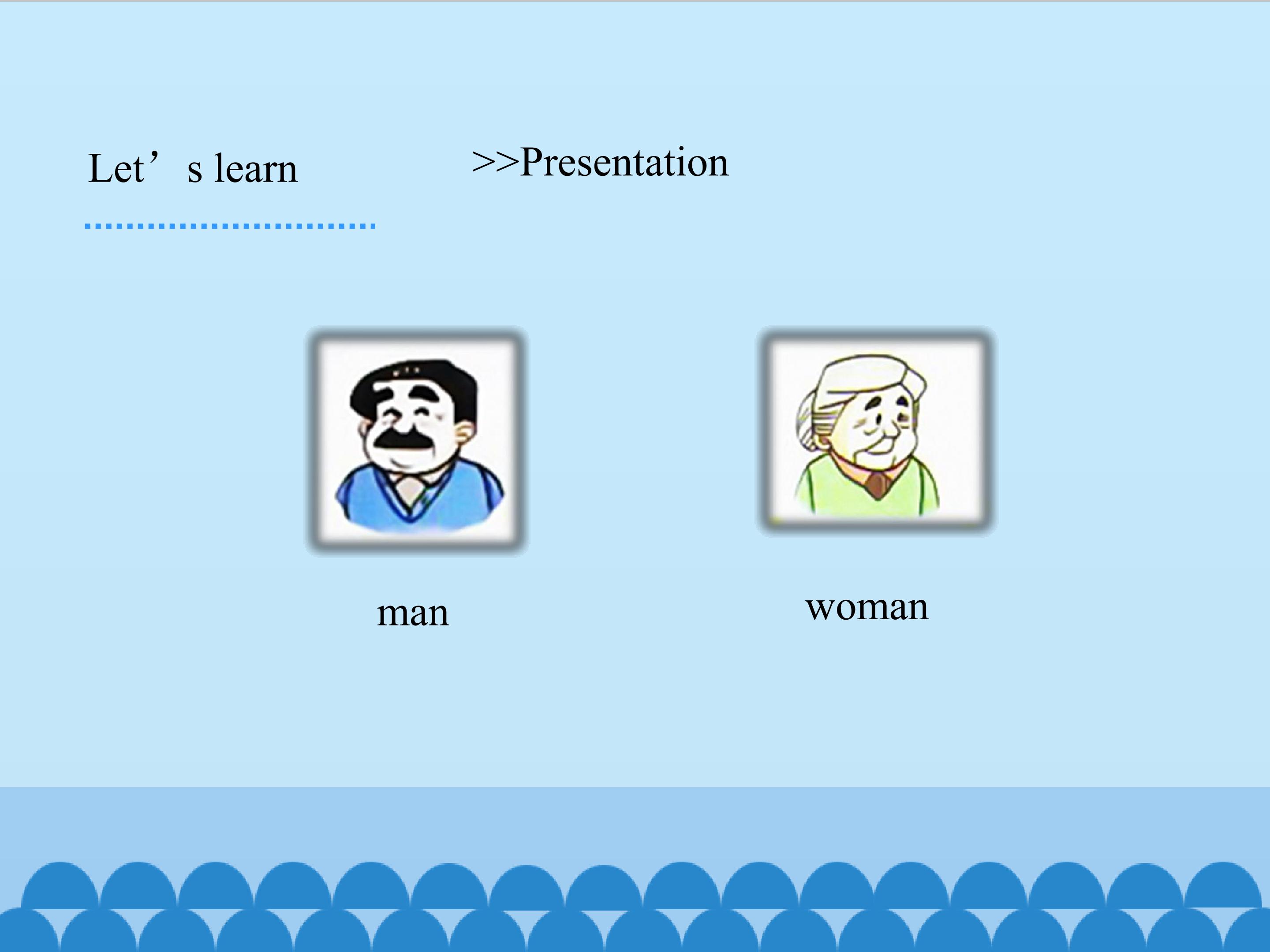 Let’s learn

>>Presentation

man

woman